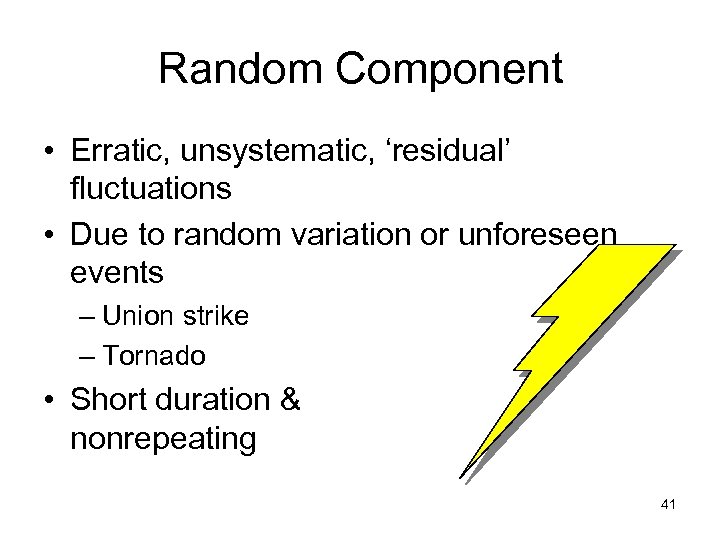 Random Component

• Erratic, unsystematic, ‘residual’ fluctuations

• Due to random variation or unforeseen events

– Union strike

– Tornado

• Short duration & nonrepeating

41